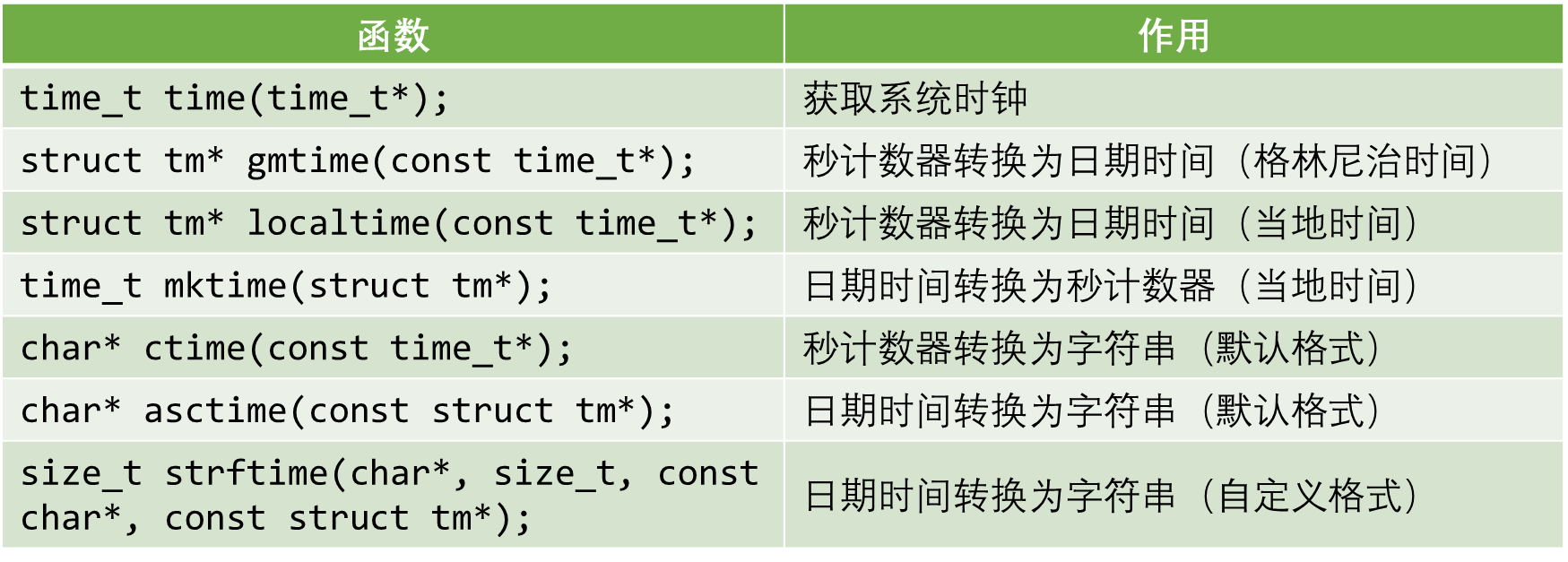 | 函数 | 作用 |
|---|---|
| time_t time(time_t*); | 获取系统时钟 |
| struct tm* gmtime(const time_t*); | 秒计数器转换为日期时间（格林尼治时间） |
| struct tm* localtime(const time_t*); | 秒计数器转换为日期时间（当地时间） |
| time_t mktime(struct tm*); | 日期时间转换为秒计数器（当地时间） |
| char* ctime(const time_t*); | 秒计数器转换为字符串（默认格式） |
| char* asctime(const struct tm*); | 日期时间转换为字符串（默认格式） |
| size_t strftime(char*, size_t, const char*, const struct tm*); | 日期时间转换为字符串（自定义格式） |